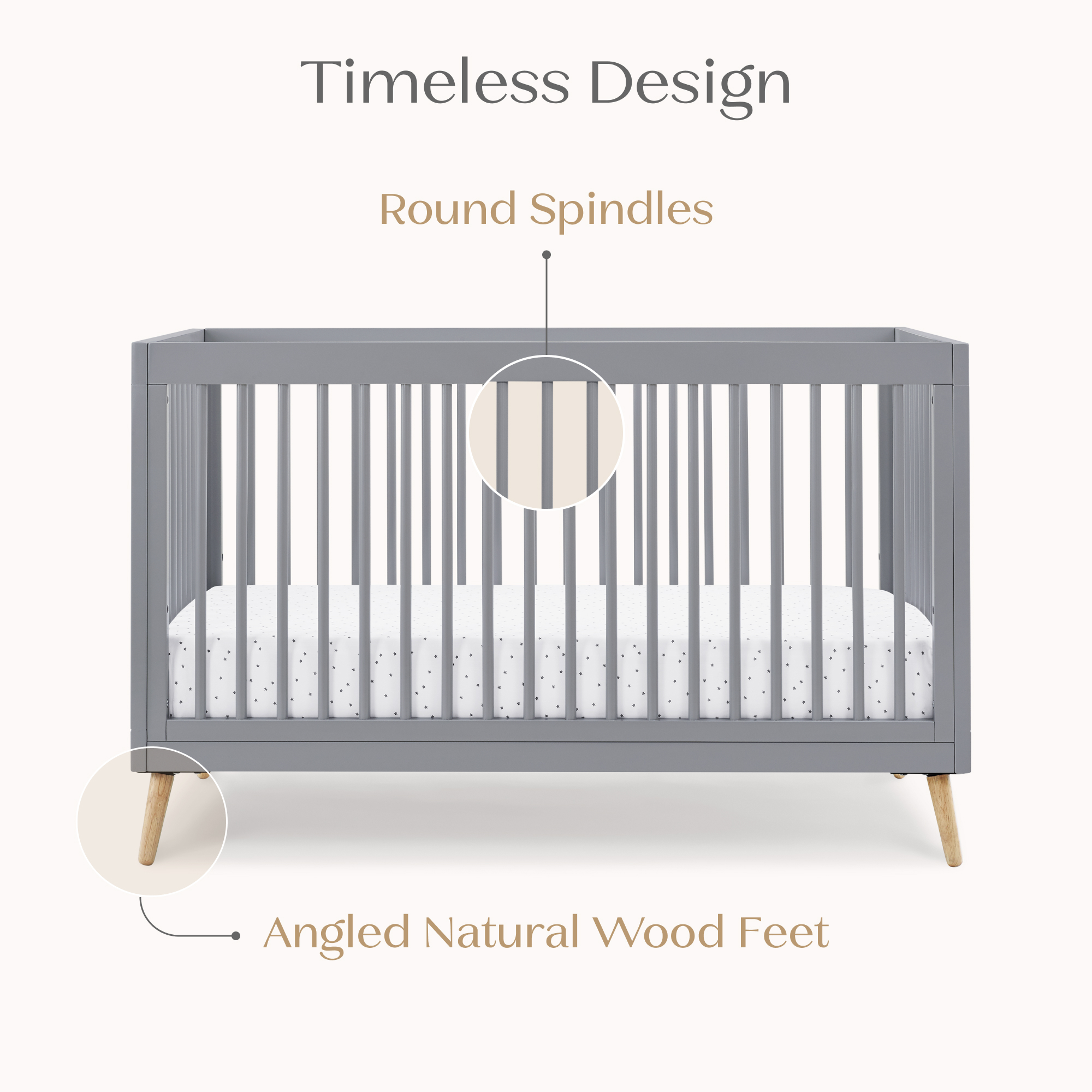 Timeless Design

Round Spindles

Angled Natural Wood Feet